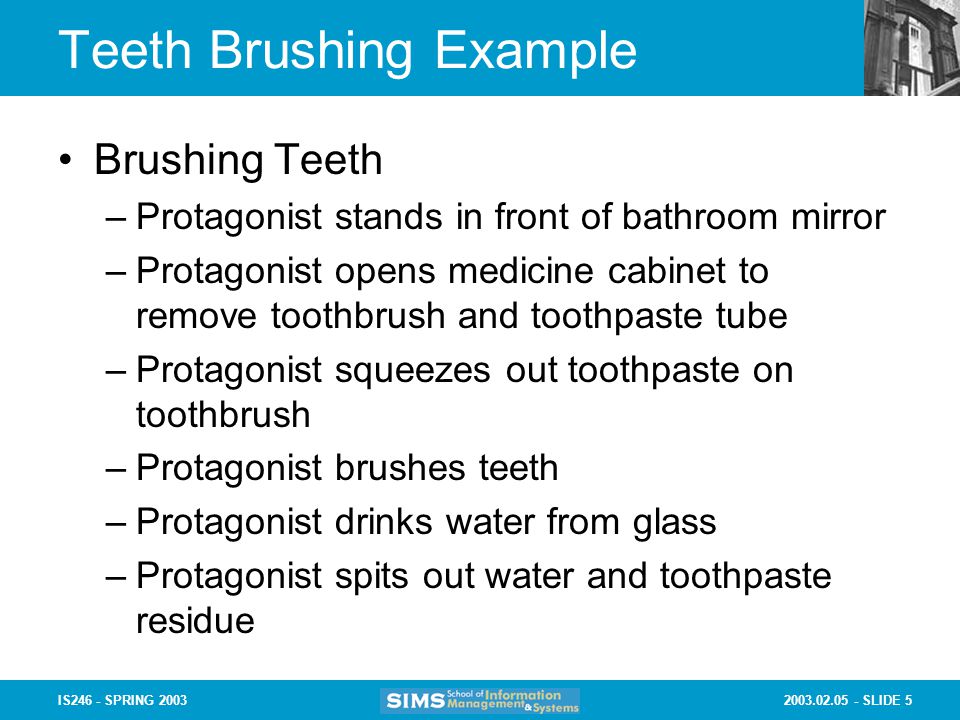 Teeth Brushing Example

• Brushing Teeth
– Protagonist stands in front of bathroom mirror
– Protagonist opens medicine cabinet to remove toothbrush and toothpaste tube
– Protagonist squeezes out toothpaste on toothbrush
– Protagonist brushes teeth
– Protagonist drinks water from glass
– Protagonist spits out water and toothpaste residue

IS246 - SPRING 2003

SIMS School of Information Management & Systems

2003.02.05 - SLIDE 5